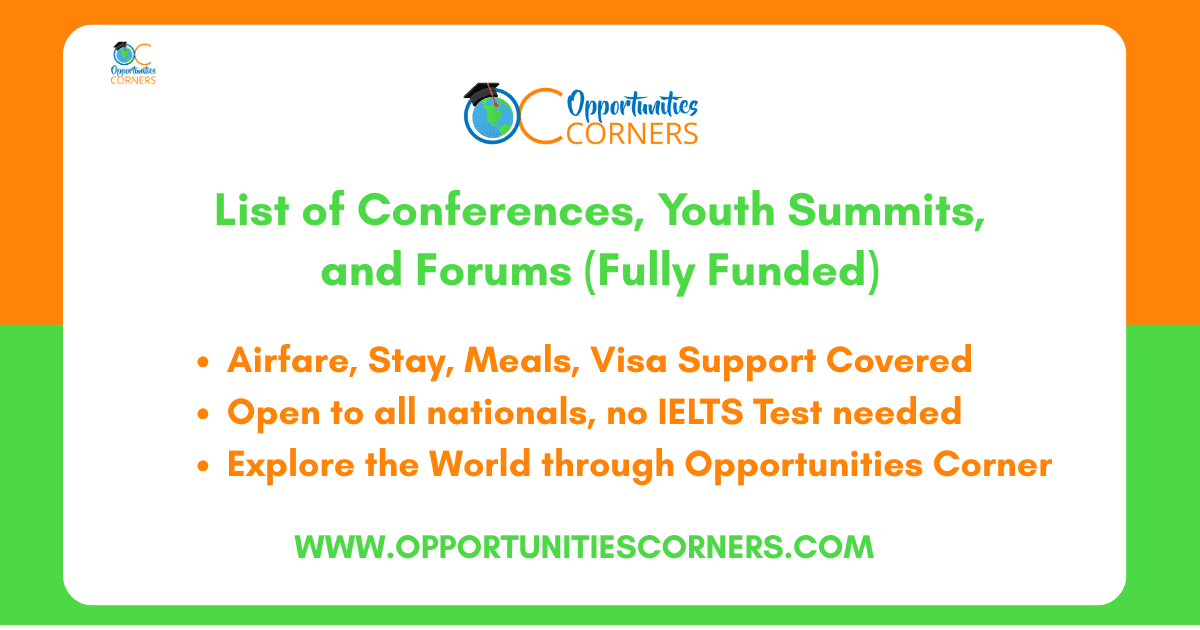 OC Opportunities CORNERS

OC Opportunities CORNERS

List of Conferences, Youth Summits, and Forums (Fully Funded)

• Airfare, Stay, Meals, Visa Support Covered
• Open to all nationals, no IELTS Test needed
• Explore the World through Opportunities Corner

WWW.OPPORTUNITIESCORNERS.COM